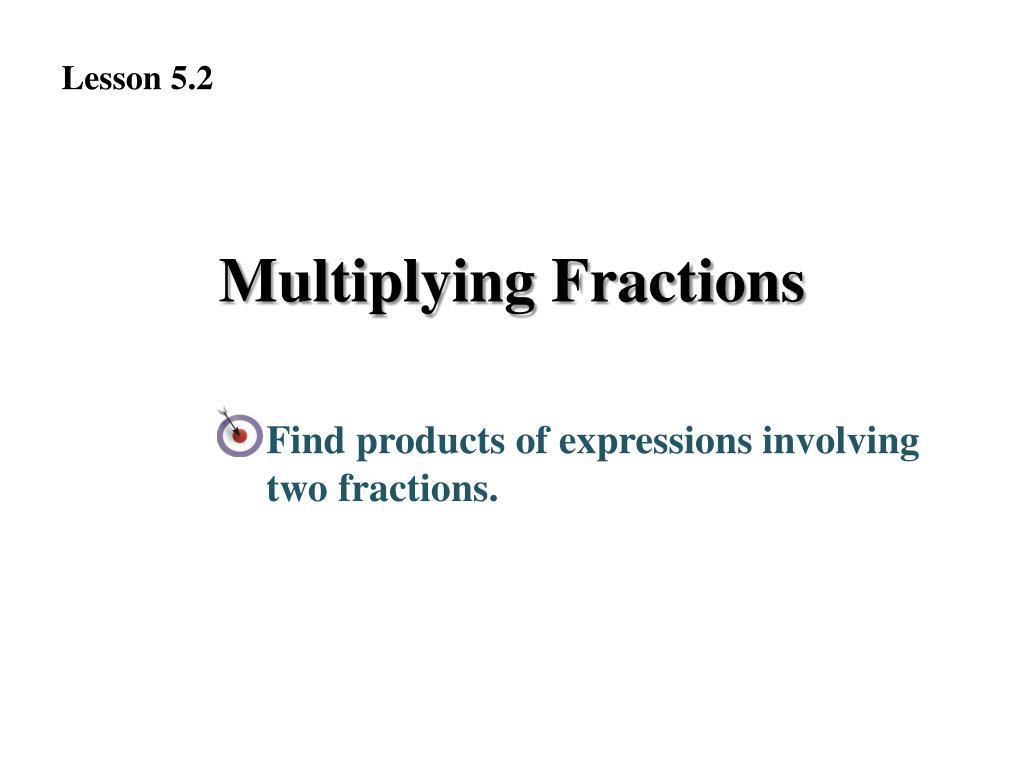 Lesson 5.2

Multiplying Fractions

Find products of expressions involving two fractions.